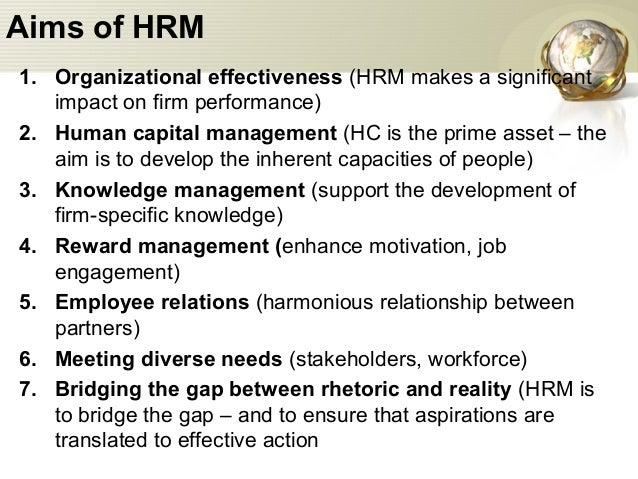 Aims of HRM

1. Organizational effectiveness (HRM makes a significant impact on firm performance)
2. Human capital management (HC is the prime asset – the aim is to develop the inherent capacities of people)
3. Knowledge management (support the development of firm-specific knowledge)
4. Reward management (enhance motivation, job engagement)
5. Employee relations (harmonious relationship between partners)
6. Meeting diverse needs (stakeholders, workforce)
7. Bridging the gap between rhetoric and reality (HRM is to bridge the gap – and to ensure that aspirations are translated to effective action